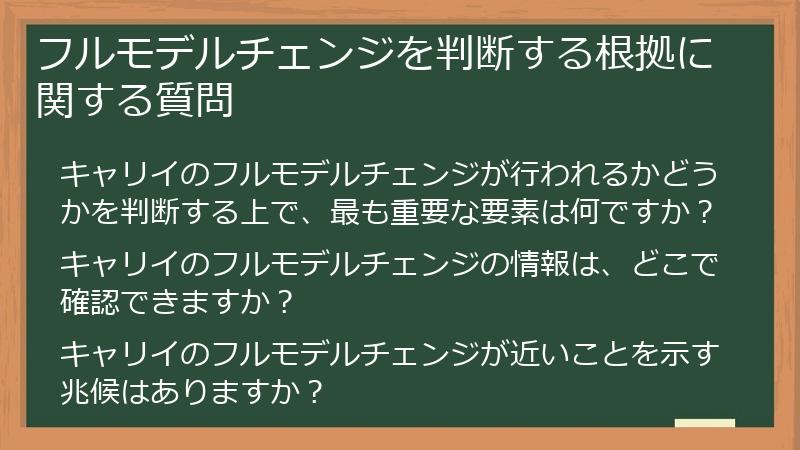 フルモデルチェンジを判断する根拠に関する質問

キャリイのフルモデルチェンジが行われるかどうかを判断する上で、最も重要な要素は何ですか？

キャリイのフルモデルチェンジの情報は、どこで確認できますか？

キャリイのフルモデルチェンジが近いことを示す兆候はありますか？